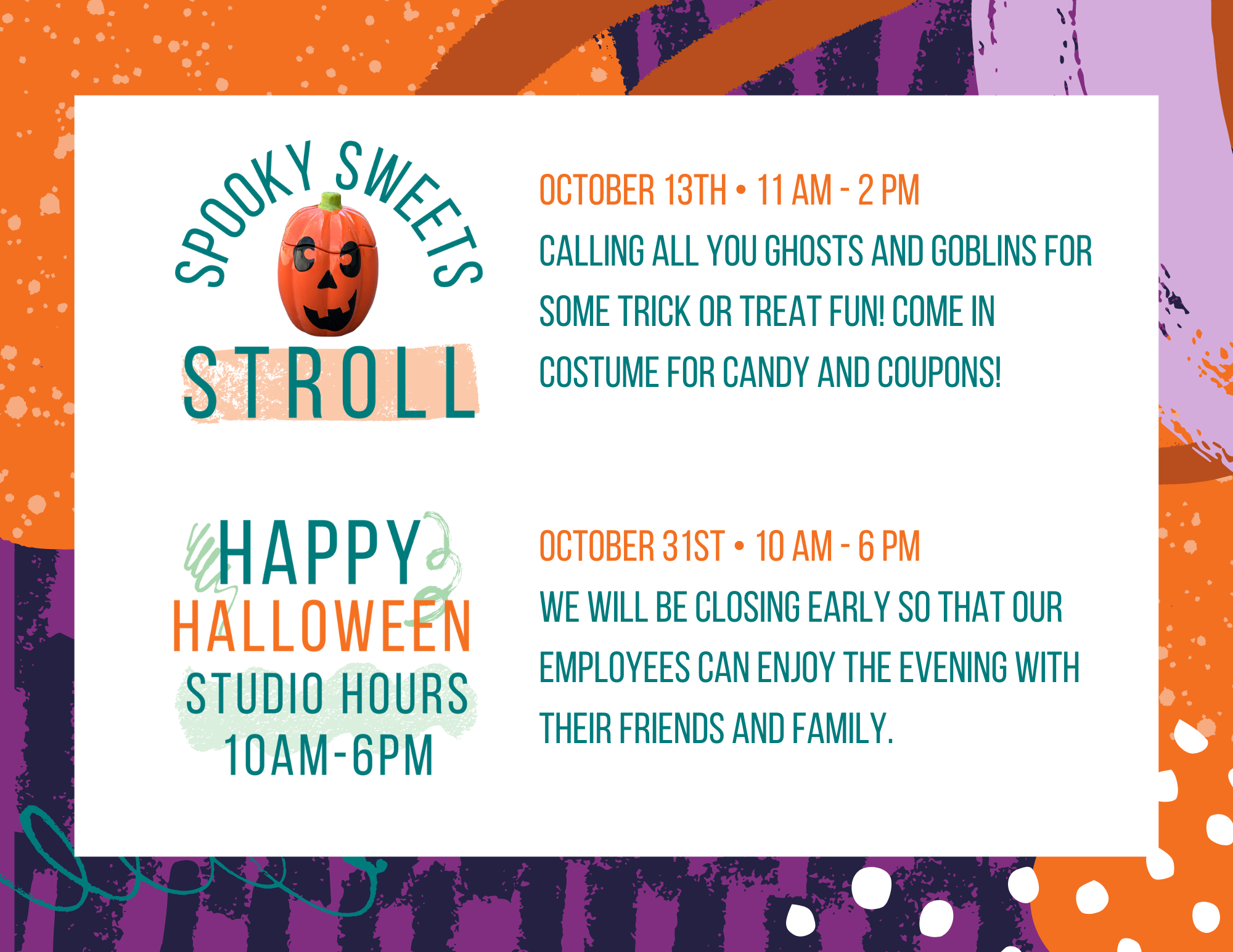 SPOOKY SWEETS
STROLL

OCTOBER 13TH • 11 AM - 2 PM
CALLING ALL YOU GHOSTS AND GOBLINS FOR SOME TRICK OR TREAT FUN! COME IN COSTUME FOR CANDY AND COUPONS!

HAPPY
HALLOWEEN
STUDIO HOURS
10AM-6PM

OCTOBER 31ST • 10 AM - 6 PM
WE WILL BE CLOSING EARLY SO THAT OUR EMPLOYEES CAN ENJOY THE EVENING WITH THEIR FRIENDS AND FAMILY.